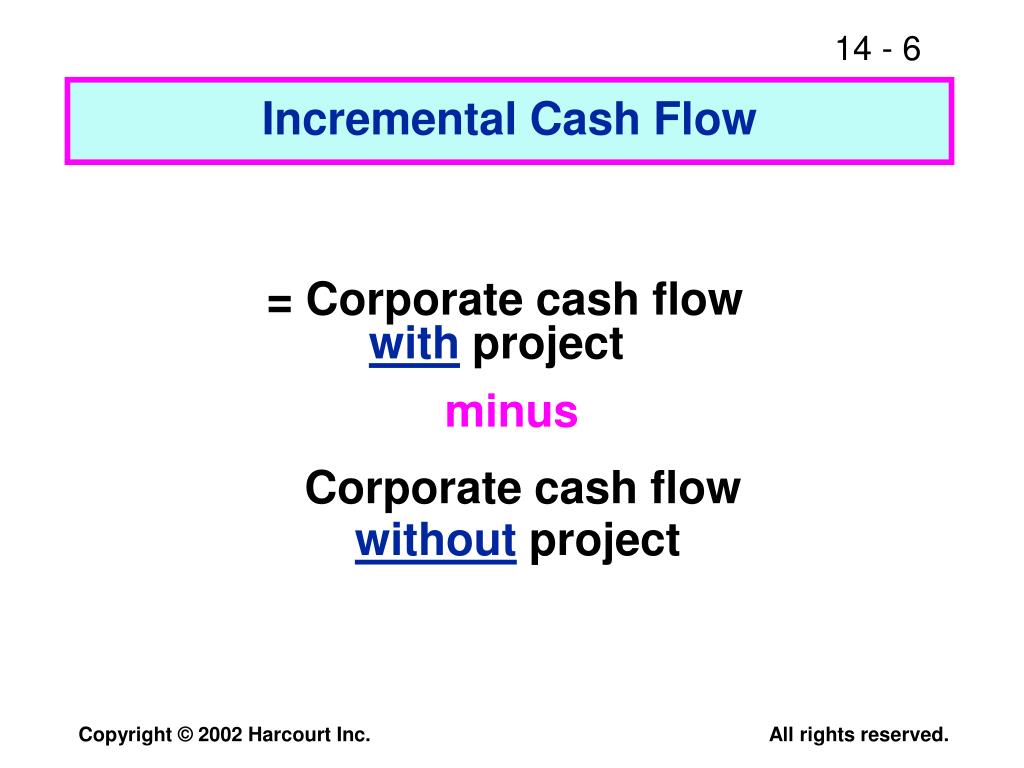 14 - 6

Incremental Cash Flow

= Corporate cash flow with project

minus

Corporate cash flow without project

Copyright © 2002 Harcourt Inc.

All rights reserved.